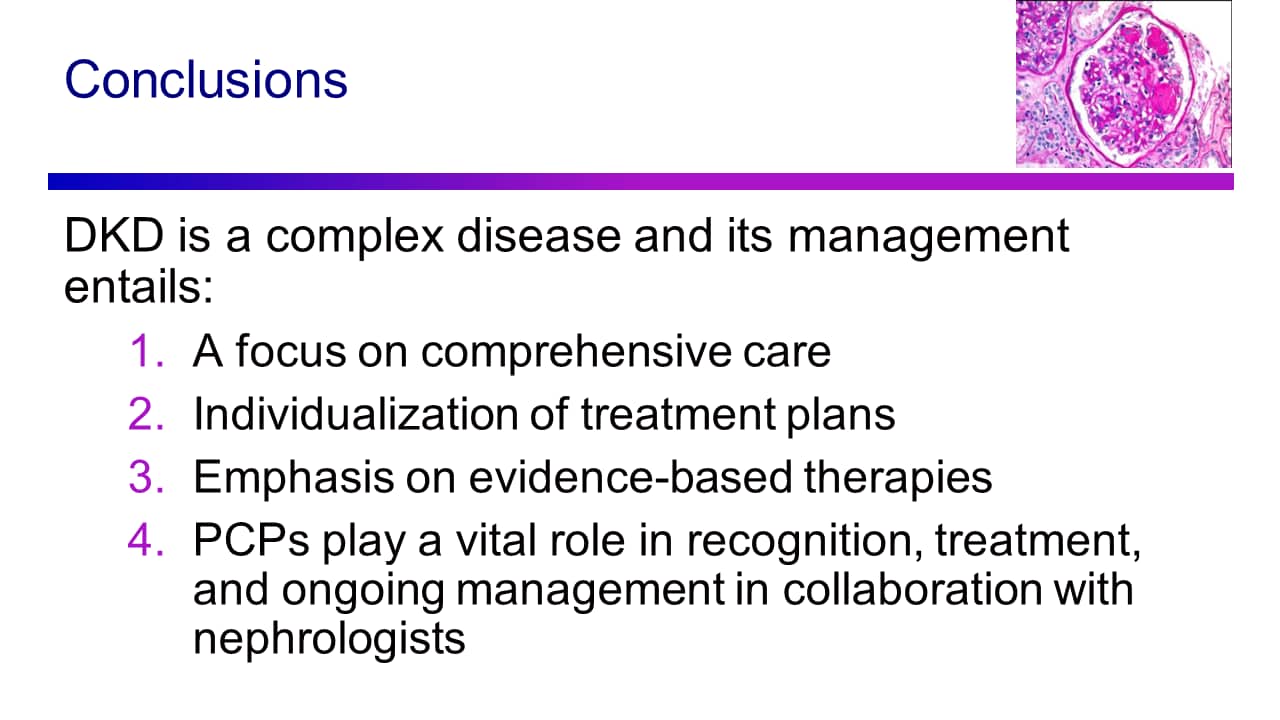 Conclusions

DKD is a complex disease and its management entails:

1. A focus on comprehensive care
2. Individualization of treatment plans
3. Emphasis on evidence-based therapies
4. PCPs play a vital role in recognition, treatment, and ongoing management in collaboration with nephrologists